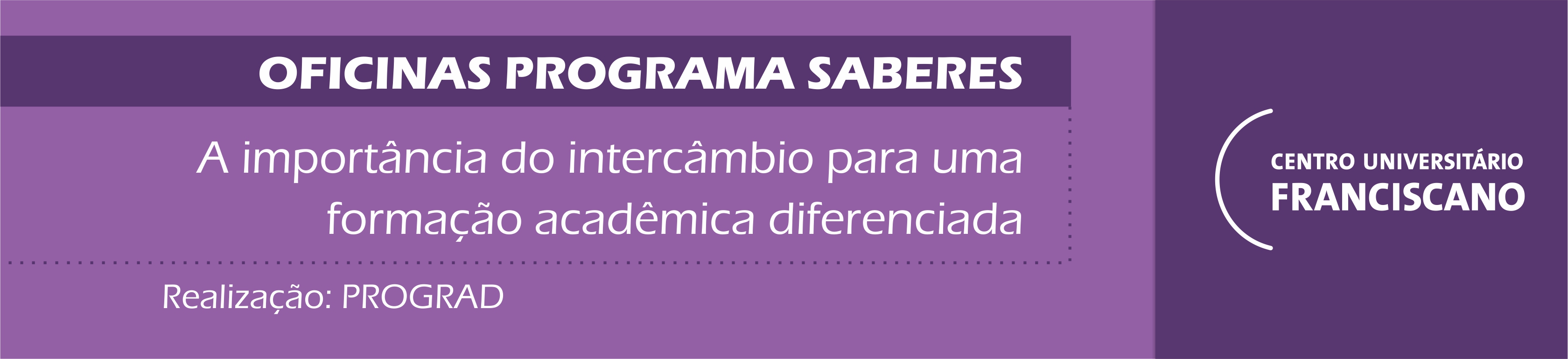 OFICINAS PROGRAMA SABERES

A importância do intercâmbio para uma formação acadêmica diferenciada

Realização: PROGRAD

CENTRO UNIVERSITÁRIO
FRANCISCANO